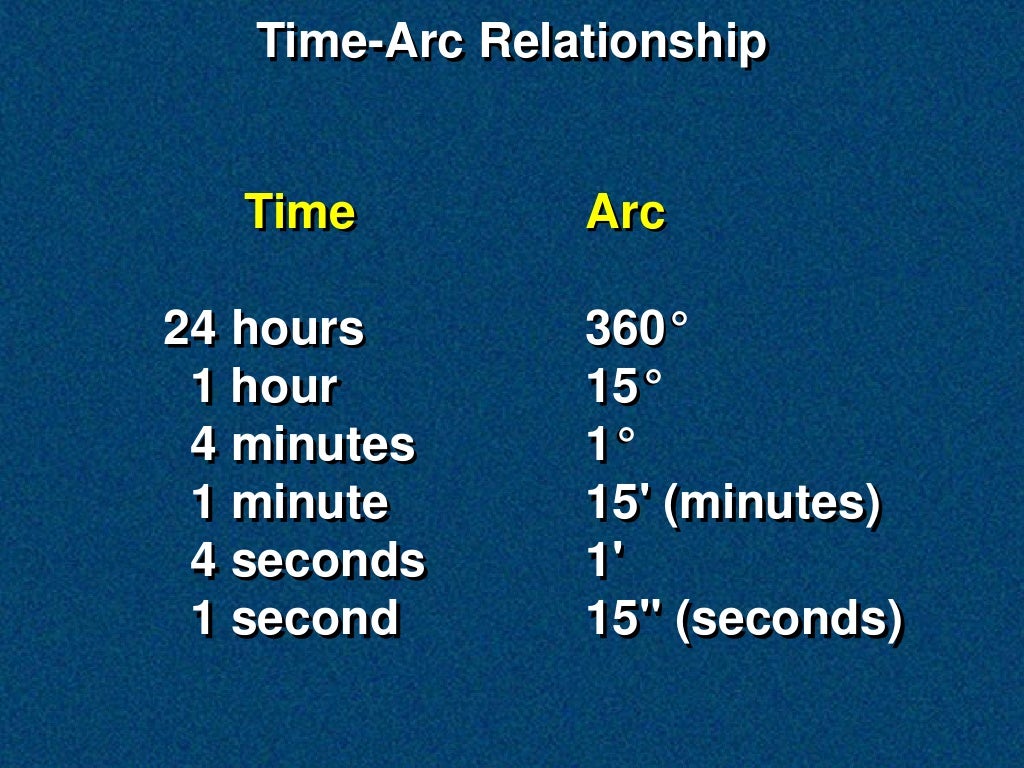 Time-Arc Relationship

| Time | Arc |
|---|---|
| 24 hours | 360° |
| 1 hour | 15° |
| 4 minutes | 1° |
| 1 minute | 15' (minutes) |
| 4 seconds | 1' |
| 1 second | 15" (seconds) |